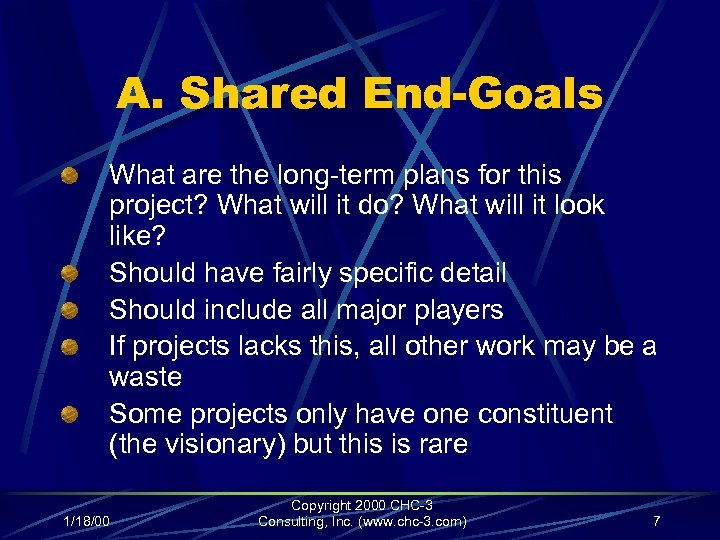 A. Shared End-Goals

What are the long-term plans for this project? What will it do? What will it look like?

Should have fairly specific detail

Should include all major players

If projects lacks this, all other work may be a waste

Some projects only have one constituent (the visionary) but this is rare

1/18/00

Copyright 2000 CHC-3 Consulting, Inc. (www.chc-3.com)

7